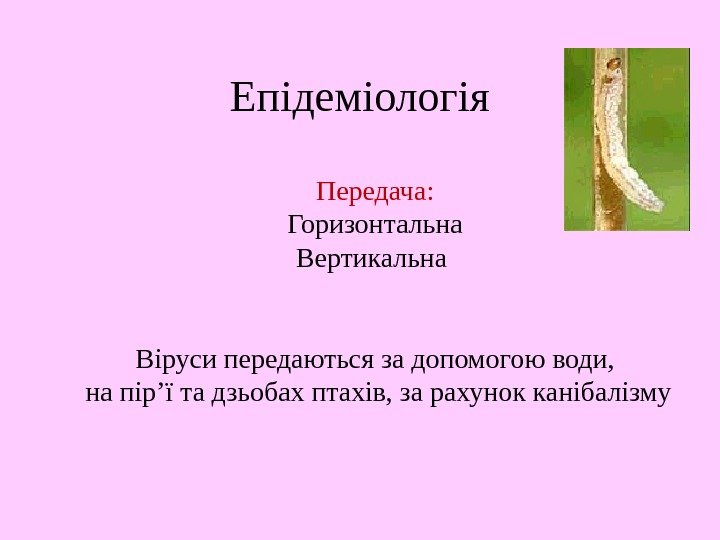 Епідеміологія

Передача:
Горизонтальна
Вертикальна

Віруси передаються за допомогою води, на пір’ї та дзьобах птахів, за рахунок канібалізму